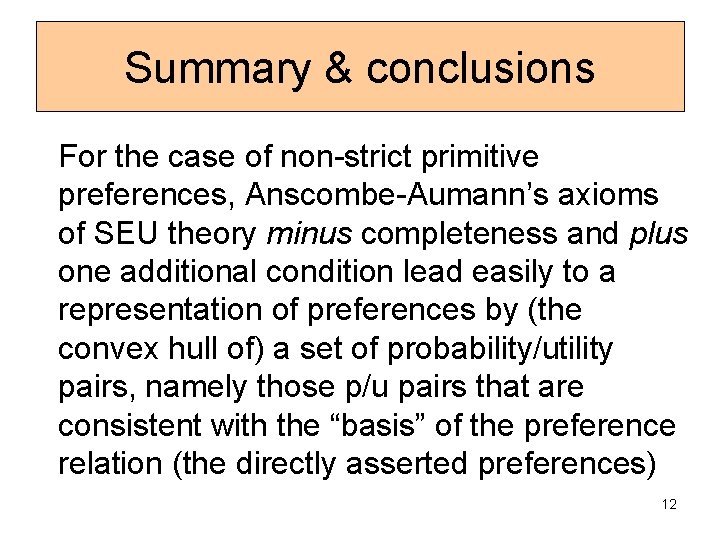 Summary & conclusions

For the case of non-strict primitive preferences, Anscombe-Aumann's axioms of SEU theory minus completeness and plus one additional condition lead easily to a representation of preferences by (the convex hull of) a set of probability/utility pairs, namely those p/u pairs that are consistent with the "basis" of the preference relation (the directly asserted preferences)

12